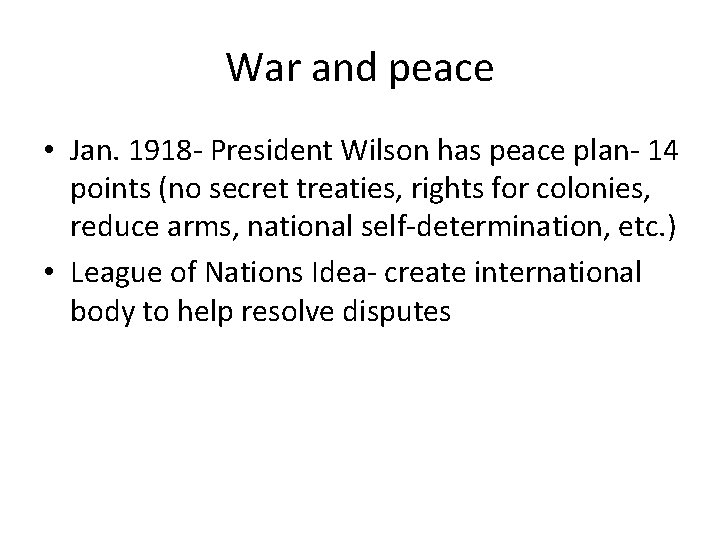 War and peace

• Jan. 1918- President Wilson has peace plan- 14 points (no secret treaties, rights for colonies, reduce arms, national self-determination, etc.)
• League of Nations Idea- create international body to help resolve disputes